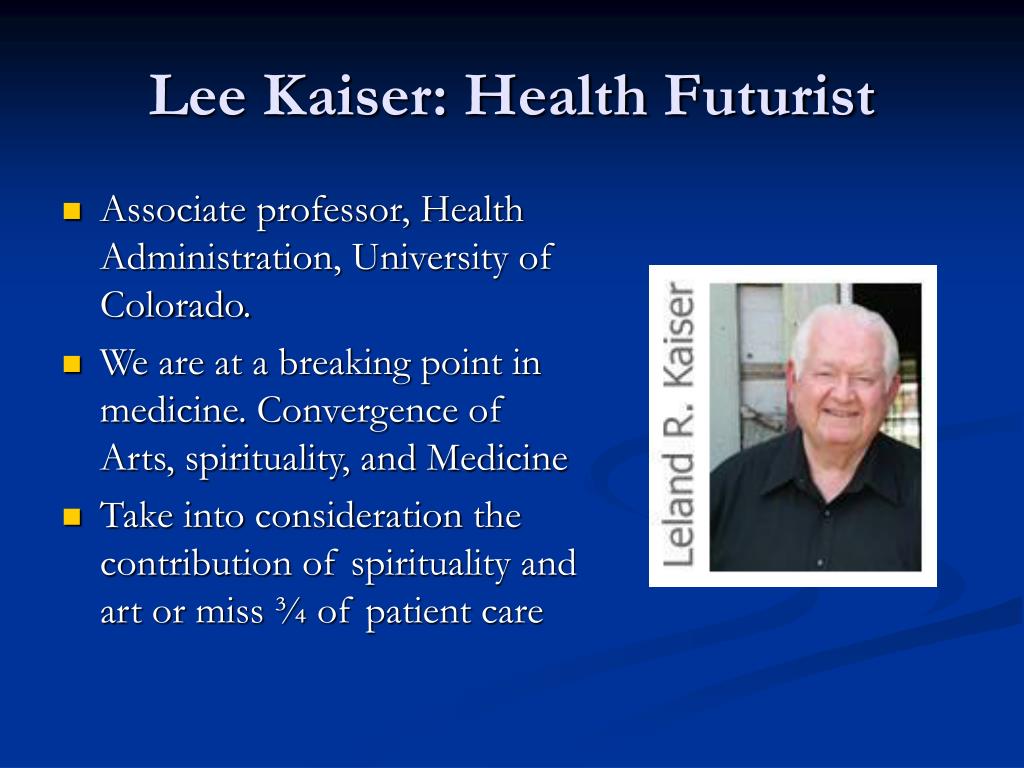 Lee Kaiser: Health Futurist

- Associate professor, Health Administration, University of Colorado.
- We are at a breaking point in medicine. Convergence of Arts, spirituality, and Medicine
- Take into consideration the contribution of spirituality and art or miss ¾ of patient care

Leland R. Kaiser